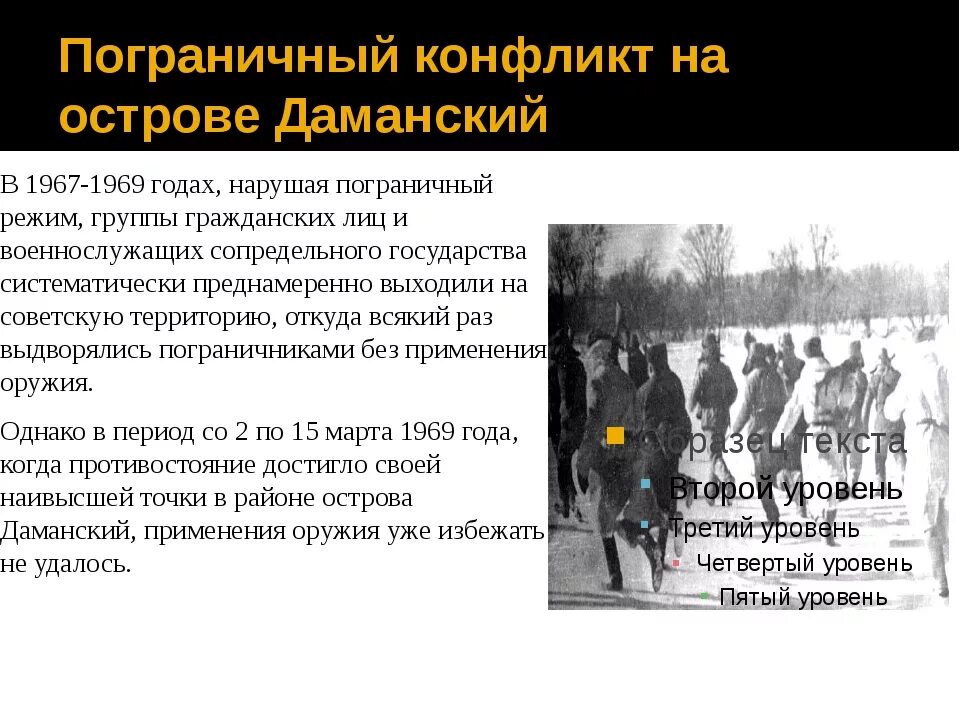 Пограничный конфликт на острове Даманский

В 1967-1969 годах, нарушая пограничный режим, группы гражданских лиц и военнослужащих сопредельного государства систематически преднамеренно выходили на советскую территорию, откуда всякий раз выдворялись пограничниками без применения оружия.

Однако в период со 2 по 15 марта 1969 года, когда противостояние достигло своей наивысшей точки в районе острова Даманский, применения оружия уже избежать не удалось.

Образец текста
Второй уровень
Третий уровень
Четвертый уровень
Пятый уровень